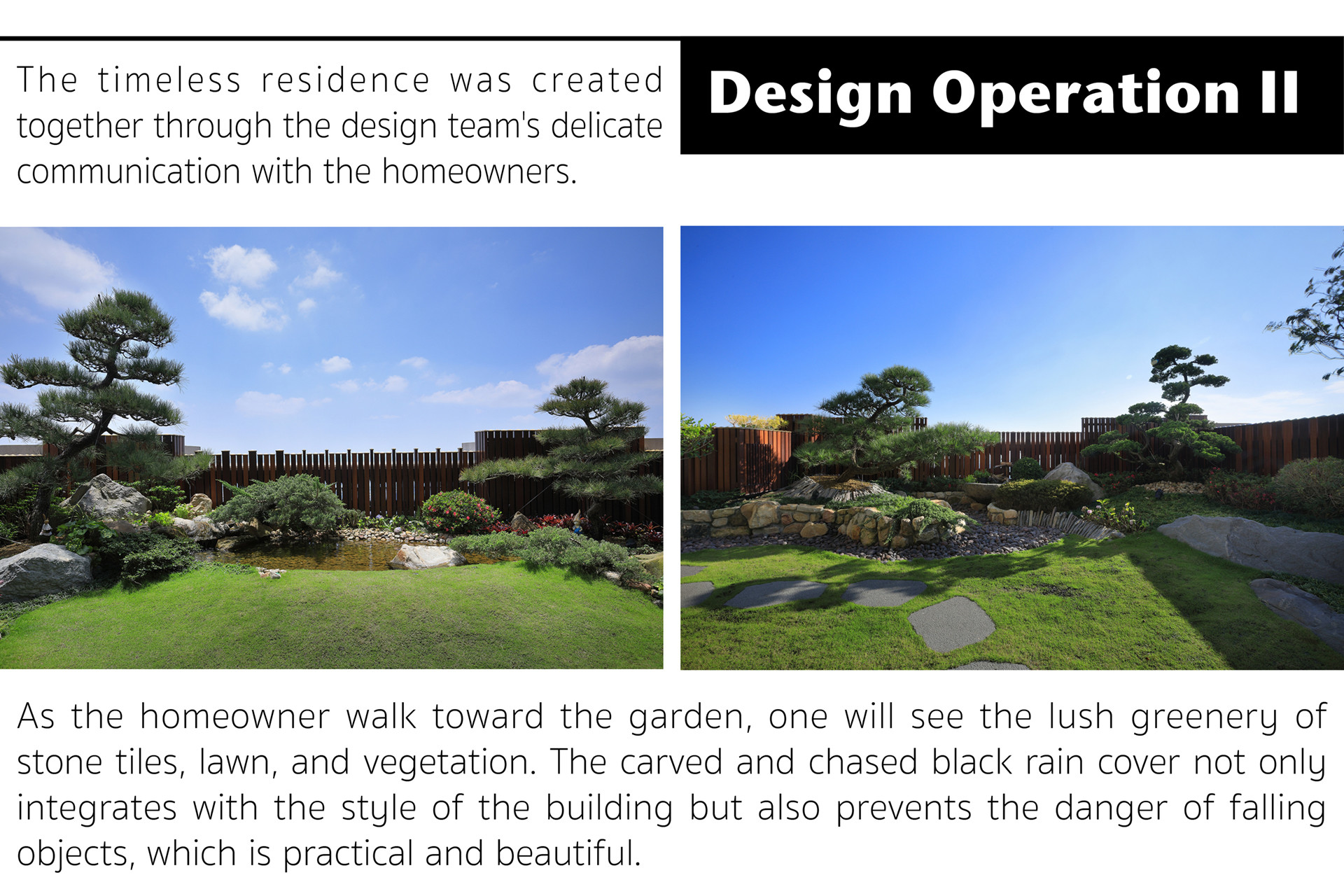 The timeless residence was created together through the design team's delicate communication with the homeowners.

Design Operation II

As the homeowner walk toward the garden, one will see the lush greenery of stone tiles, lawn, and vegetation. The carved and chased black rain cover not only integrates with the style of the building but also prevents the danger of falling objects, which is practical and beautiful.